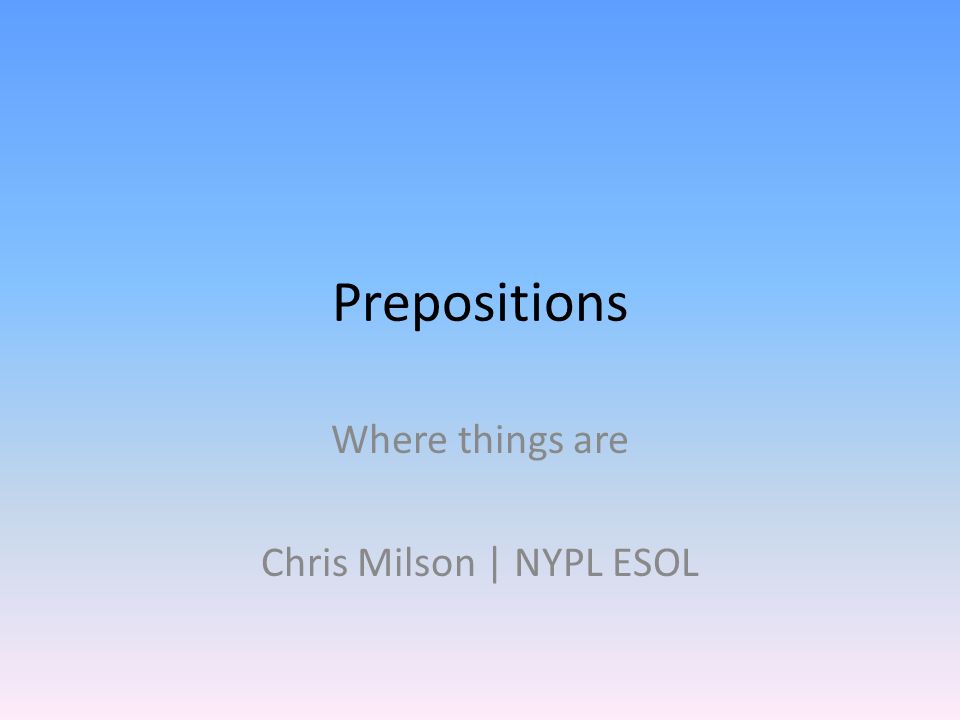 Prepositions

Where things are

Chris Milson | NYPL ESOL